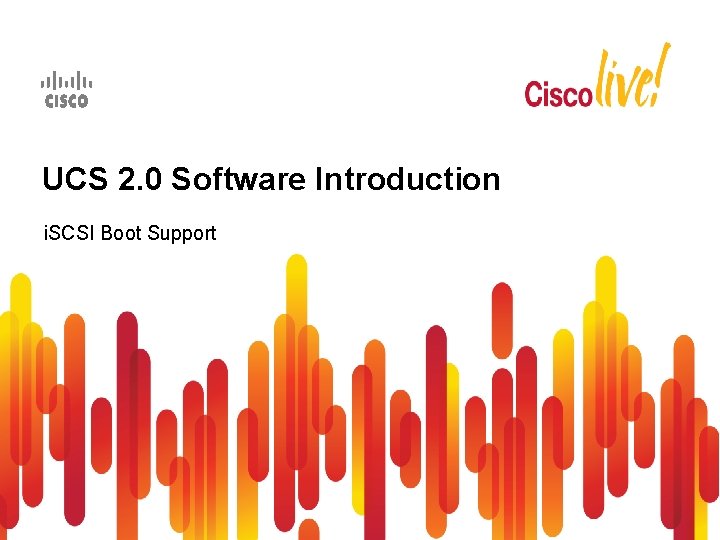 CISCO

Cisco live!

UCS 2.0 Software Introduction

iSCSI Boot Support